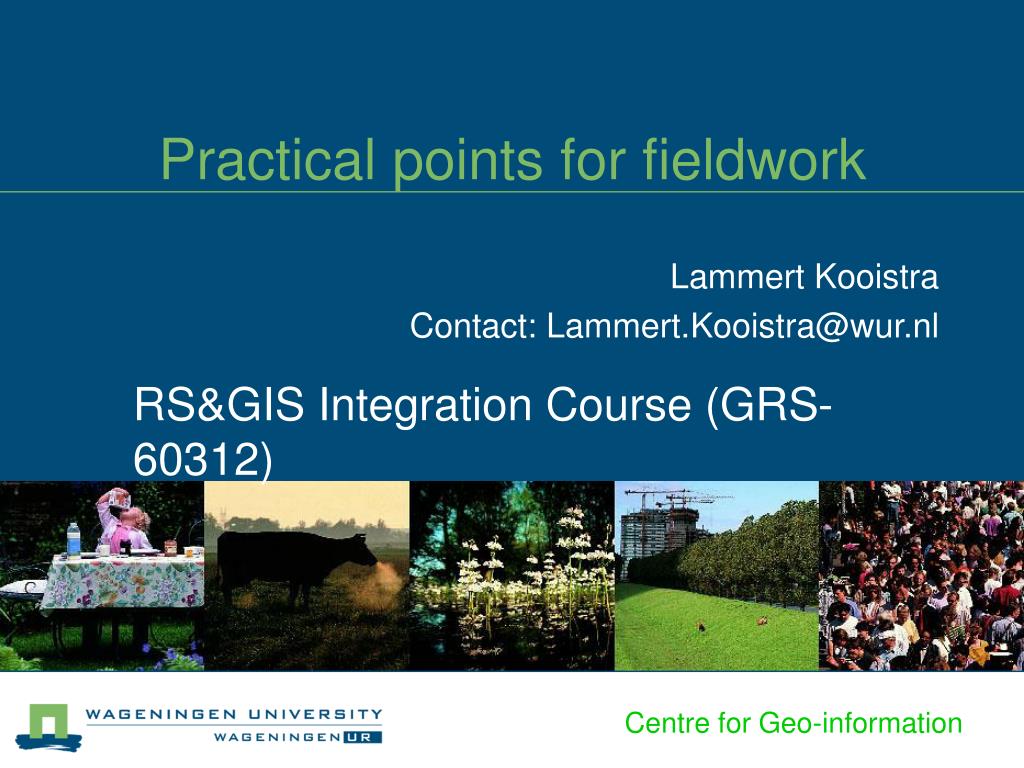 Practical points for fieldwork

Lammert Kooistra
Contact: Lammert.Kooistra@wur.nl

RS&GIS Integration Course (GRS-60312)

WAGENINGEN UNIVERSITY
WAGENINGEN UR

Centre for Geo-information